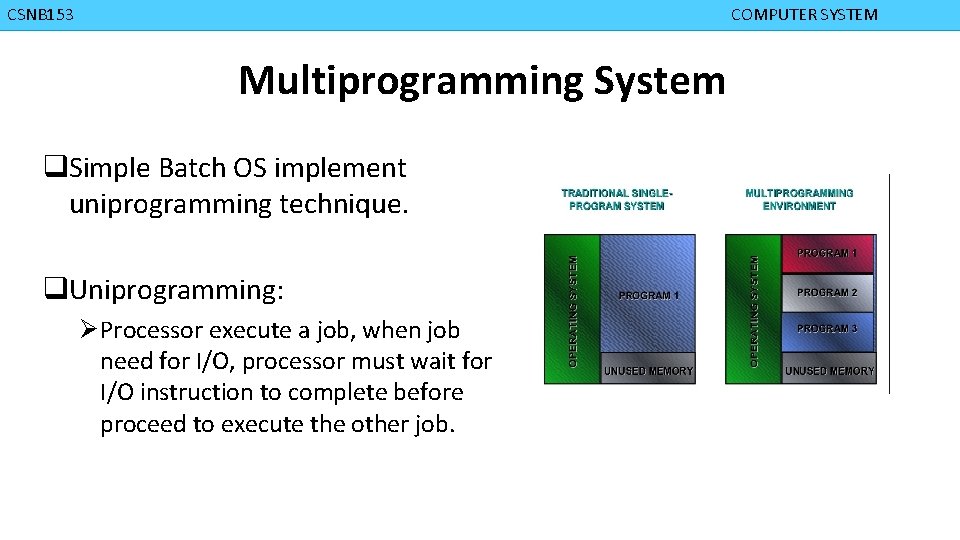 CSNB153

COMPUTER SYSTEM

Multiprogramming System

❑Simple Batch OS implement uniprogramming technique.

❑Uniprogramming:

➢Processor execute a job, when job need for I/O, processor must wait for I/O instruction to complete before proceed to execute the other job.

TRADITIONAL SINGLE-PROGRAM SYSTEM

OPERATING SYSTEM

PROGRAM 1

UNUSED MEMORY

MULTIPROGRAMMING ENVIRONMENT

OPERATING SYSTEM

PROGRAM 1

PROGRAM 2

PROGRAM 3

UNUSED MEMORY